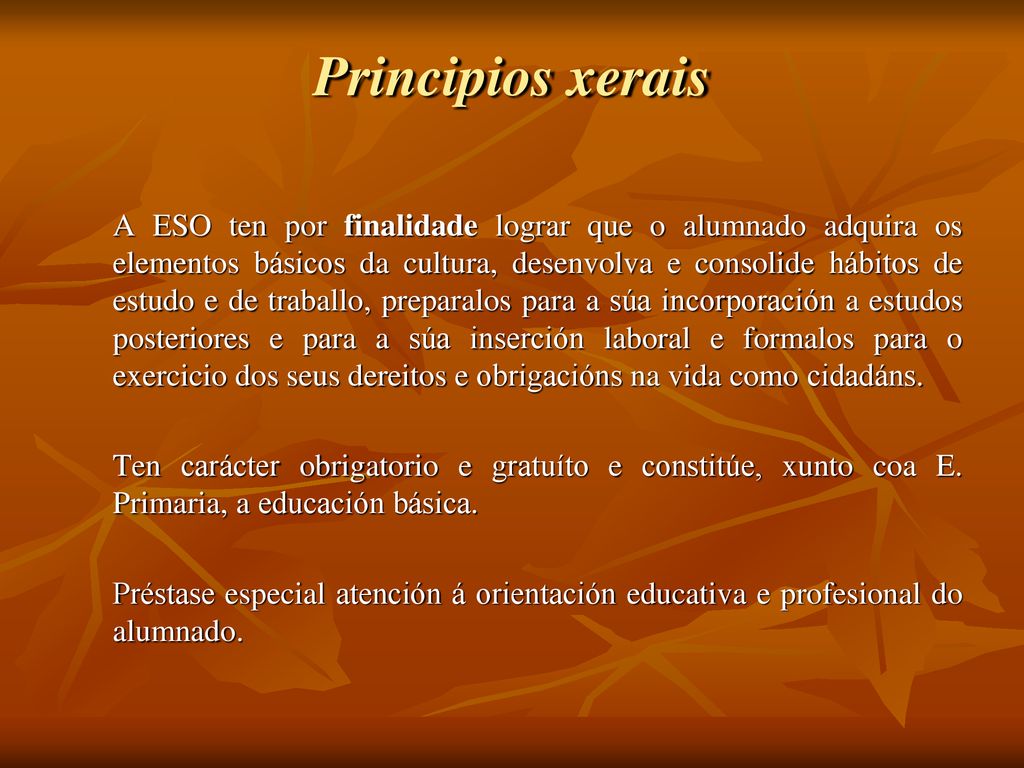 Principios xerais

A ESO ten por finalidade lograr que o alumnado adquira os elementos básicos da cultura, desenvolva e consolide hábitos de estudo e de traballo, preparalos para a súa incorporación a estudos posteriores e para a súa inserción laboral e formalos para o exercicio dos seus dereitos e obrigacións na vida como cidadáns.

Ten carácter obrigatorio e gratuíto e constitúe, xunto coa E. Primaria, a educación básica.

Préstase especial atención á orientación educativa e profesional do alumnado.